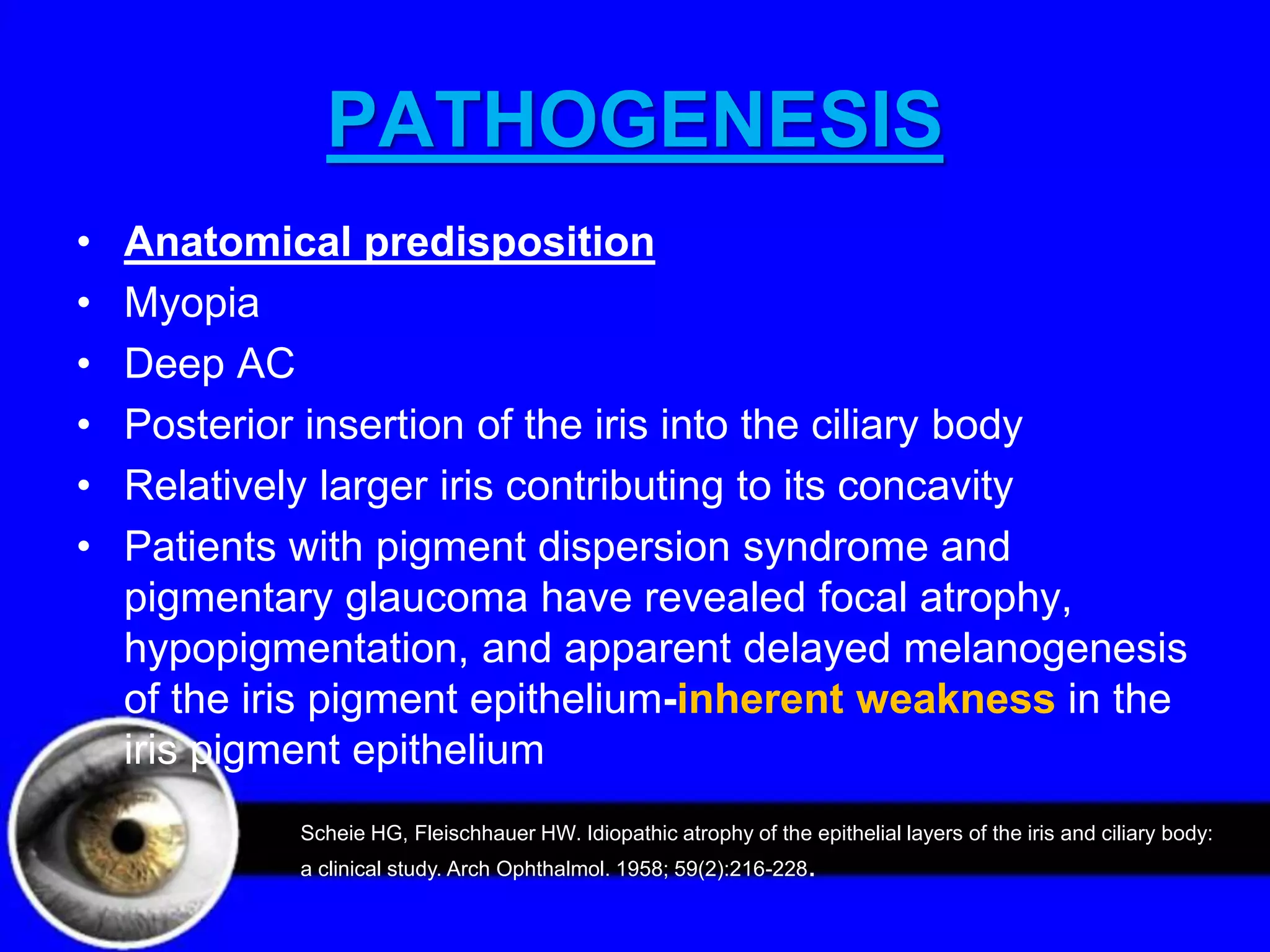 PATHOGENESIS

• Anatomical predisposition
• Myopia
• Deep AC
• Posterior insertion of the iris into the ciliary body
• Relatively larger iris contributing to its concavity
• Patients with pigment dispersion syndrome and pigmentary glaucoma have revealed focal atrophy, hypopigmentation, and apparent delayed melanogenesis of the iris pigment epithelium-inherent weakness in the iris pigment epithelium

Scheie HG, Fleischhauer HW. Idiopathic atrophy of the epithelial layers of the iris and ciliary body: a clinical study. Arch Ophthalmol. 1958; 59(2):216-228.